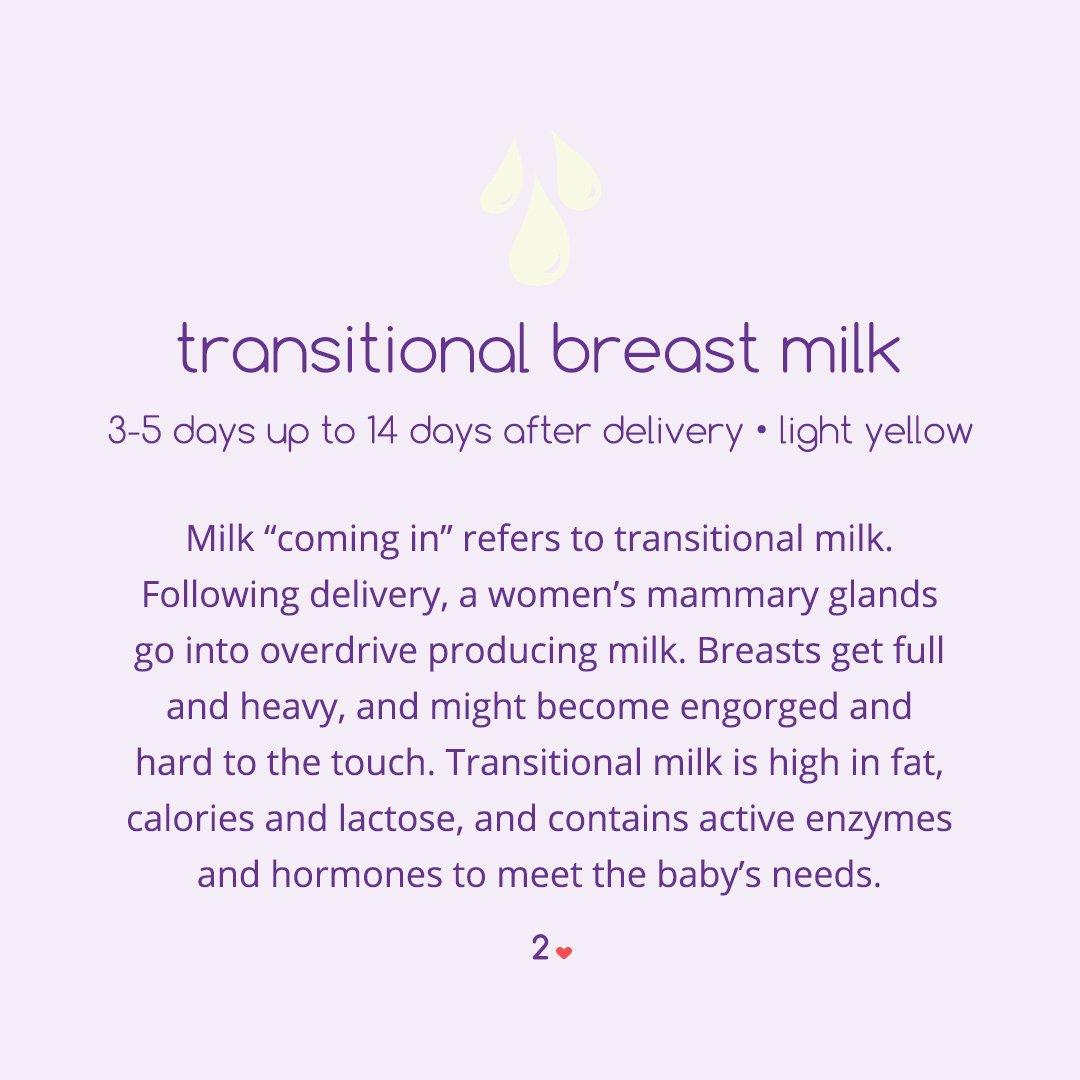 transitional breast milk

3-5 days up to 14 days after delivery • light yellow

Milk “coming in” refers to transitional milk. Following delivery, a women’s mammary glands go into overdrive producing milk. Breasts get full and heavy, and might become engorged and hard to the touch. Transitional milk is high in fat, calories and lactose, and contains active enzymes and hormones to meet the baby’s needs.

2